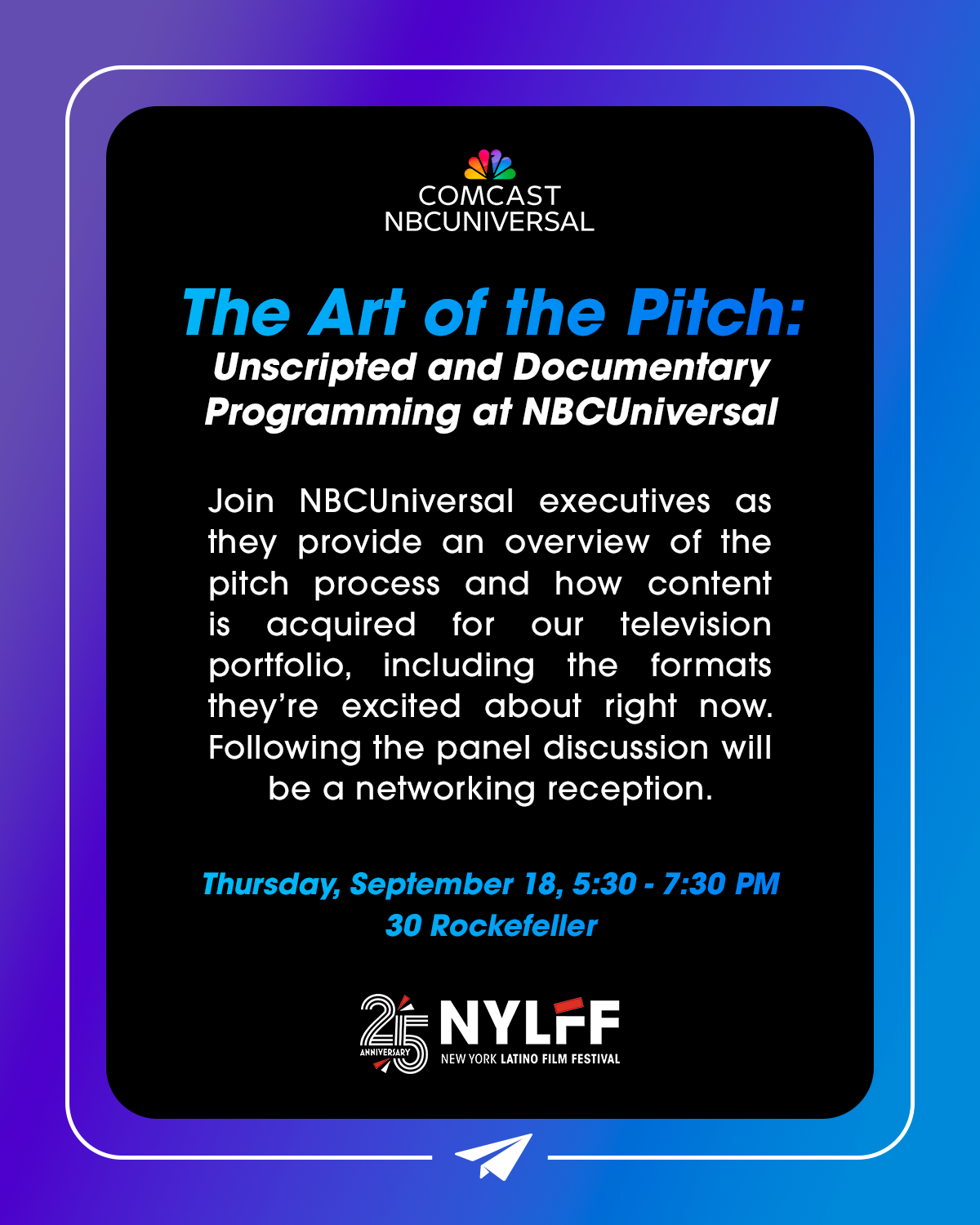 COMCAST
NBCUNIVERSAL

The Art of the Pitch:
Unscripted and Documentary Programming at NBCUniversal

Join NBCUniversal executives as they provide an overview of the pitch process and how content is acquired for our television portfolio, including the formats they're excited about right now. Following the panel discussion will be a networking reception.

Thursday, September 18, 5:30 - 7:30 PM
30 Rockefeller

25 ANNIVERSARY NYLFF NEW YORK LATINO FILM FESTIVAL